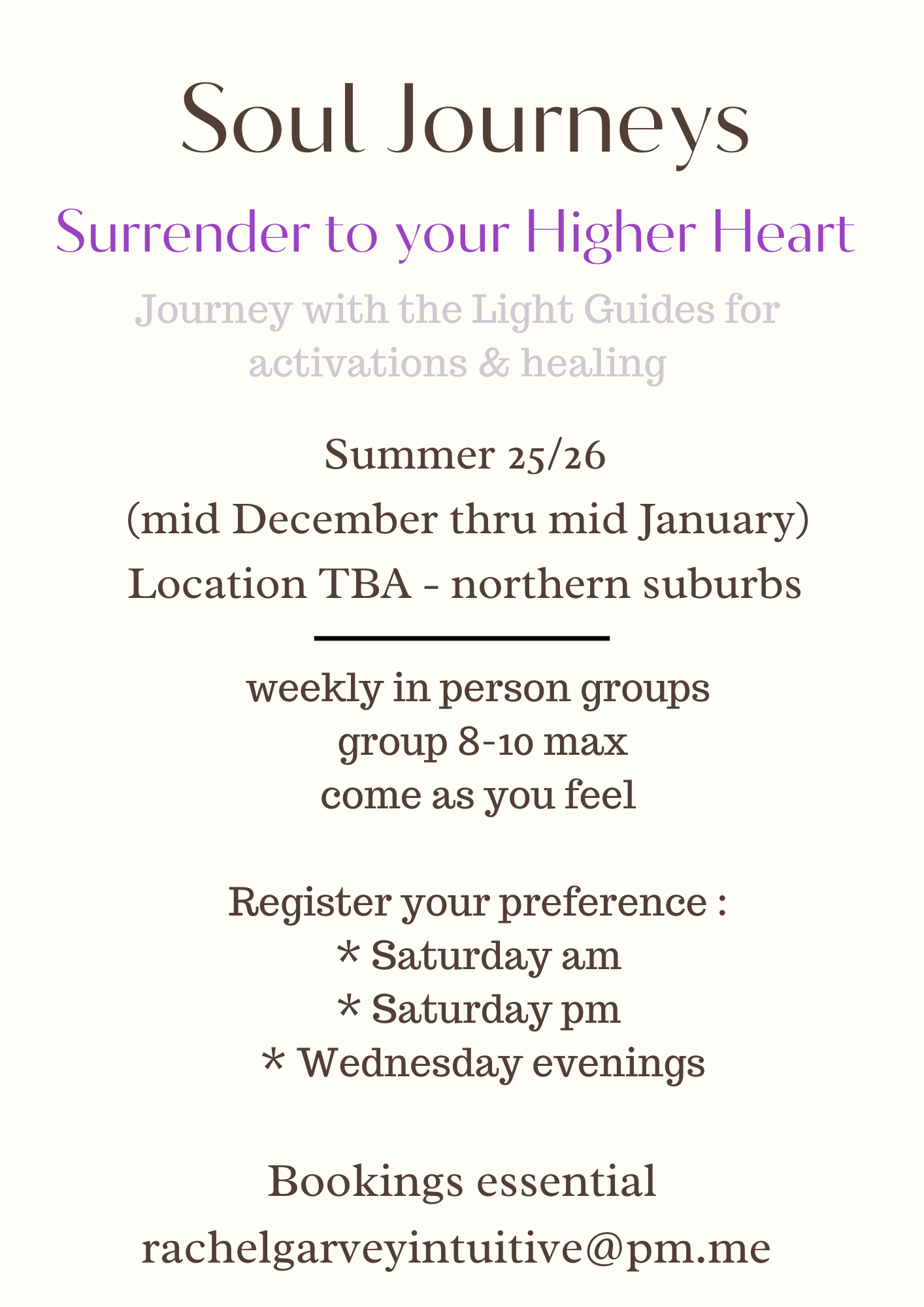 Soul Journeys

Surrender to your Higher Heart

Journey with the Light Guides for activations & healing

Summer 25/26
(mid December thru mid January)
Location TBA - northern suburbs

weekly in person groups
group 8-10 max
come as you feel

Register your preference :
* Saturday am
* Saturday pm
* Wednesday evenings

Bookings essential
rachelgarveyintuitive@pm.me